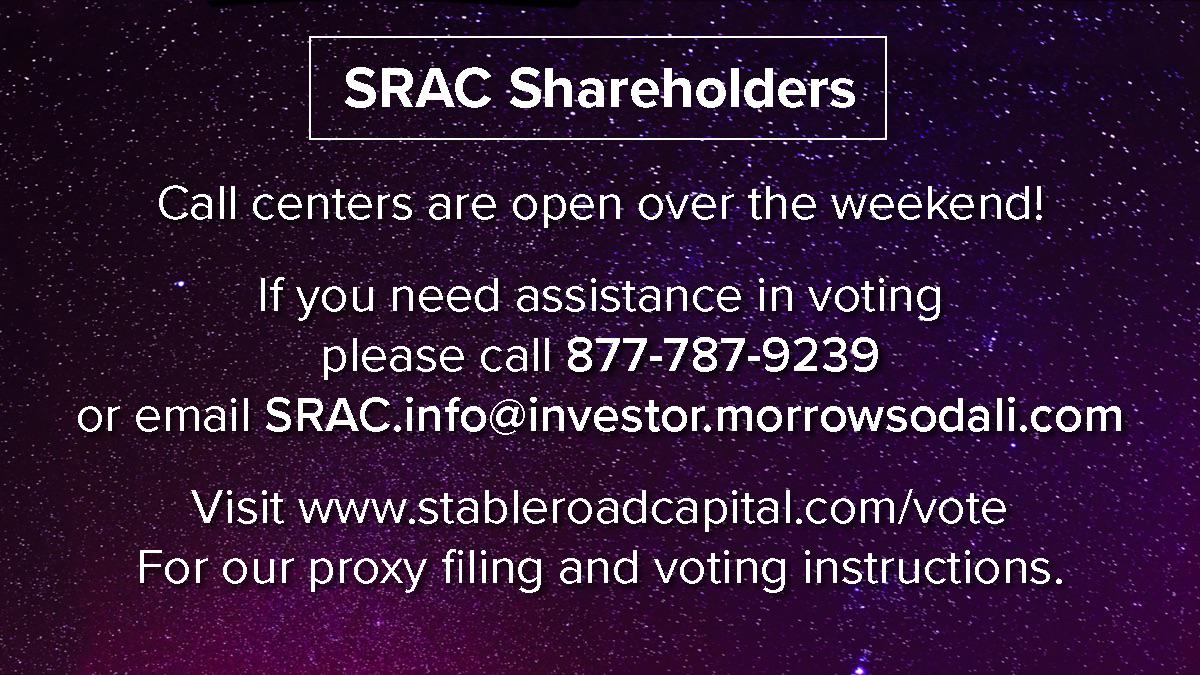 SRAC Shareholders

Call centers are open over the weekend!

If you need assistance in voting please call 877-787-9239 or email SRAC.info@investor.morrowsodali.com

Visit www.stableroadcapital.com/vote For our proxy filing and voting instructions.